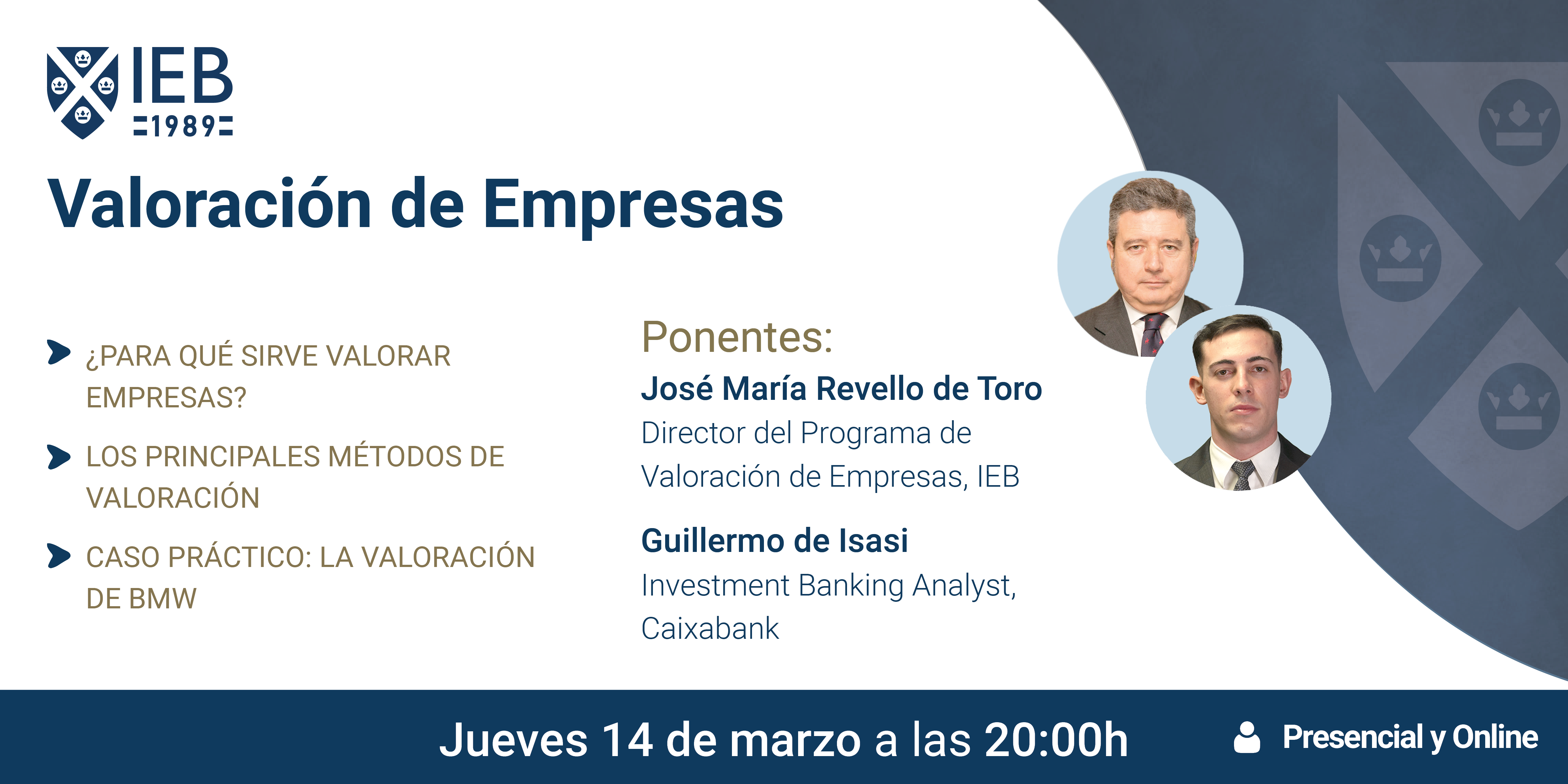 IEB
1989

Valoración de Empresas

¿PARA QUÉ SIRVE VALORAR EMPRESAS?

LOS PRINCIPALES MÉTODOS DE VALORACIÓN

CASO PRÁCTICO: LA VALORACIÓN DE BMW

Ponentes:
José María Revello de Toro
Director del Programa de Valoración de Empresas, IEB

Guillermo de Isasi
Investment Banking Analyst, Caixabank

Jueves 14 de marzo a las 20:00h

Presencial y Online